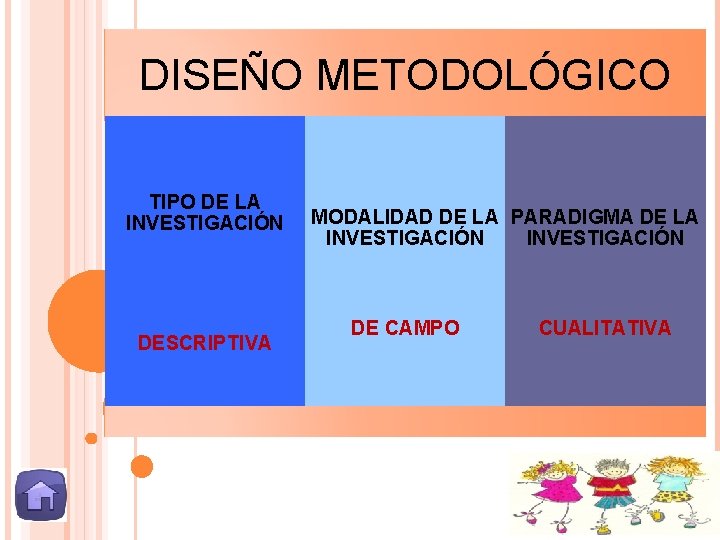 DISEÑO METODOLÓGICO

TIPO DE LA INVESTIGACIÓN

DESCRIPTIVA

MODALIDAD DE LA INVESTIGACIÓN

DE CAMPO

PARADIGMA DE LA INVESTIGACIÓN

CUALITATIVA